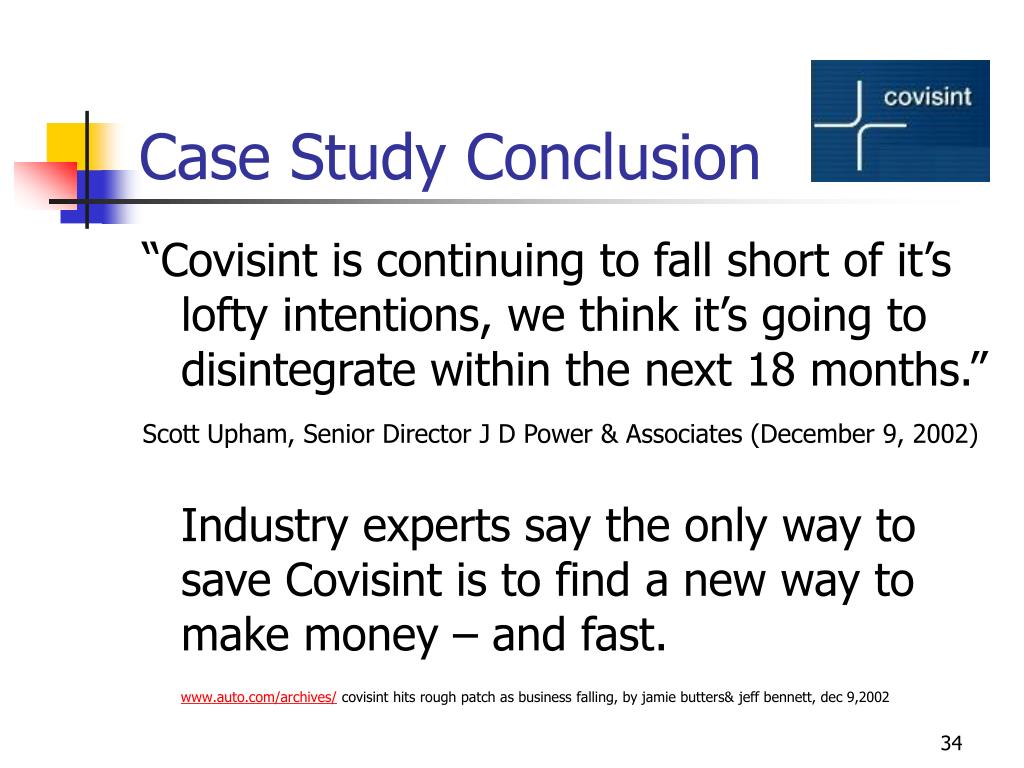 Case Study Conclusion

covisint

“Covisint is continuing to fall short of it’s lofty intentions, we think it’s going to disintegrate within the next 18 months.”

Scott Upham, Senior Director J D Power & Associates (December 9, 2002)

Industry experts say the only way to save Covisint is to find a new way to make money – and fast.

www.auto.com/archives/ covisint hits rough patch as business falling, by jamie butters& jeff bennett, dec 9,2002

34